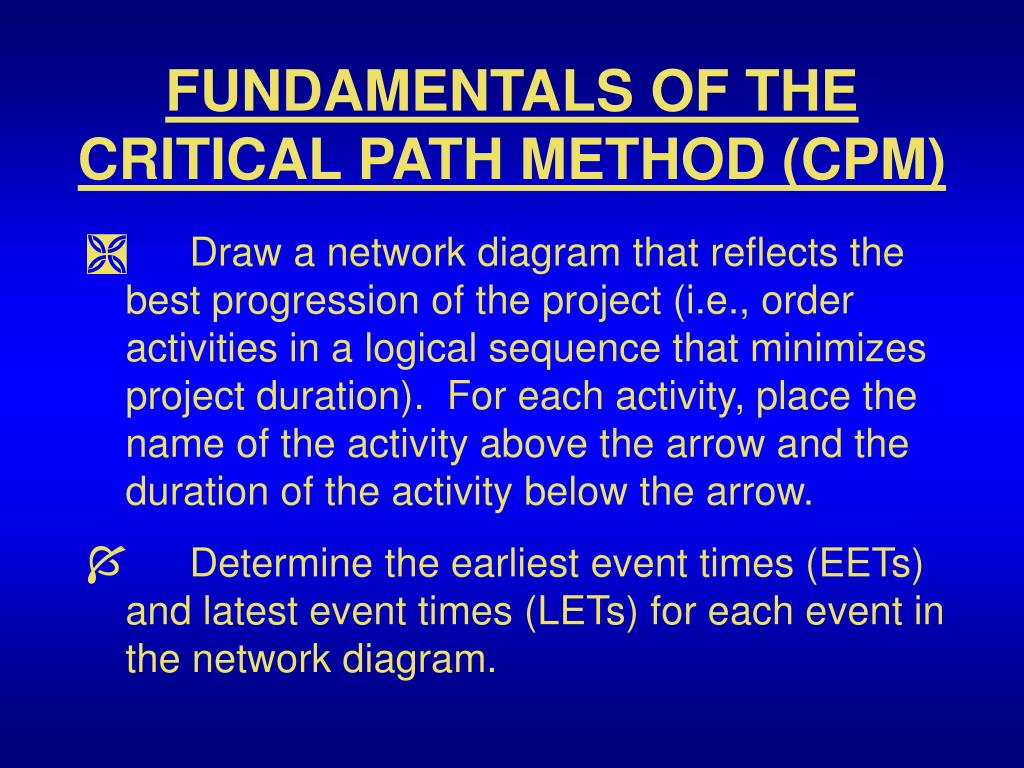 FUNDAMENTALS OF THE CRITICAL PATH METHOD (CPM)

Draw a network diagram that reflects the best progression of the project (i.e., order activities in a logical sequence that minimizes project duration). For each activity, place the name of the activity above the arrow and the duration of the activity below the arrow.

Determine the earliest event times (EETs) and latest event times (LETs) for each event in the network diagram.